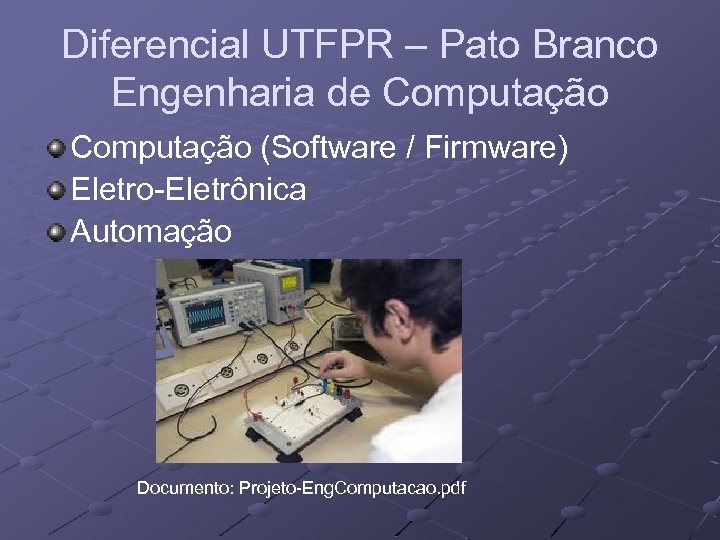 Diferencial UTFPR – Pato Branco
Engenharia de Computação

Computação (Software / Firmware)
Eletro-Eletrônica
Automação

Documento: Projeto-EngComputacao.pdf